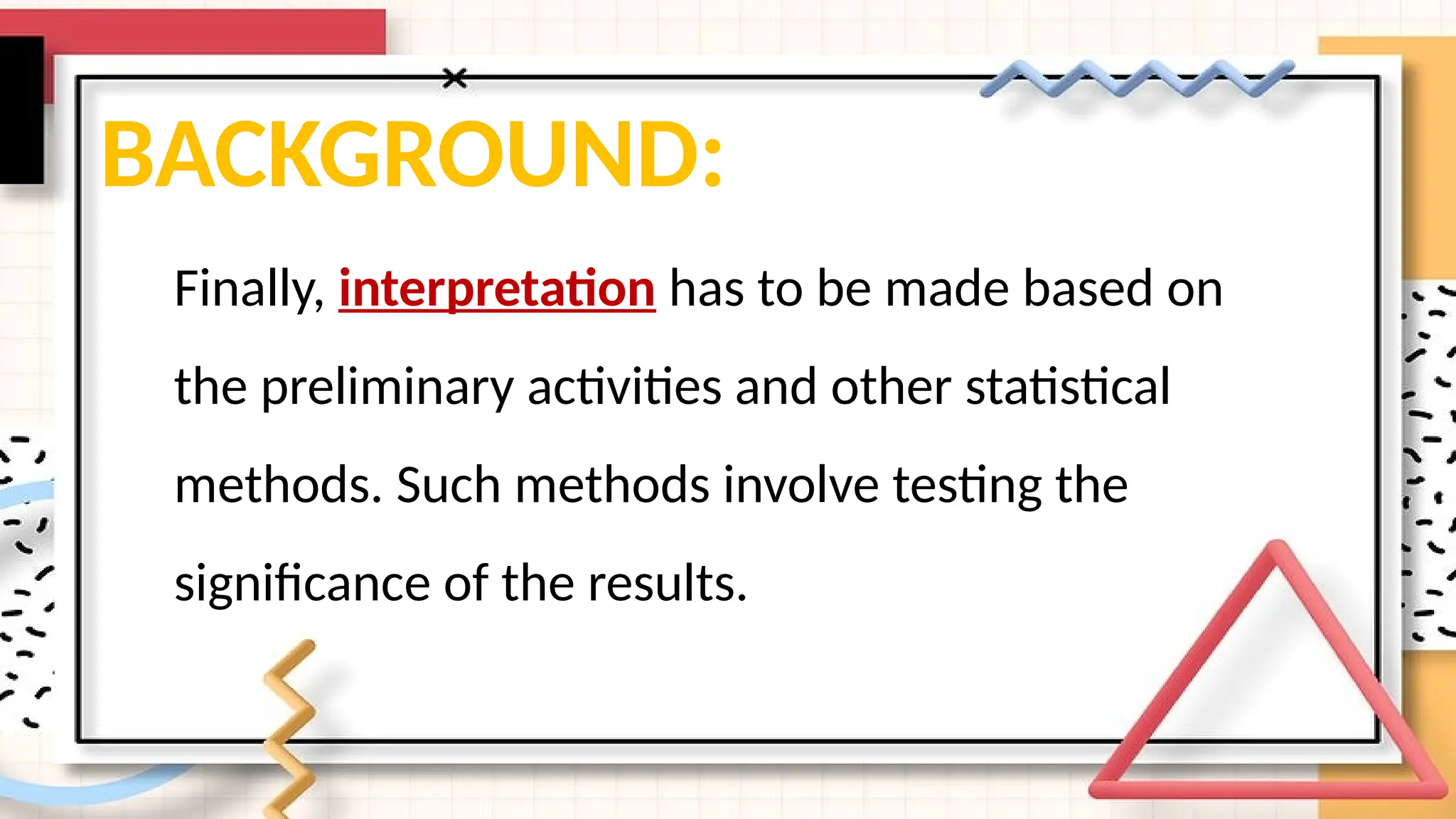 BACKGROUND:

Finally, interpretation has to be made based on the preliminary activities and other statistical methods. Such methods involve testing the significance of the results.